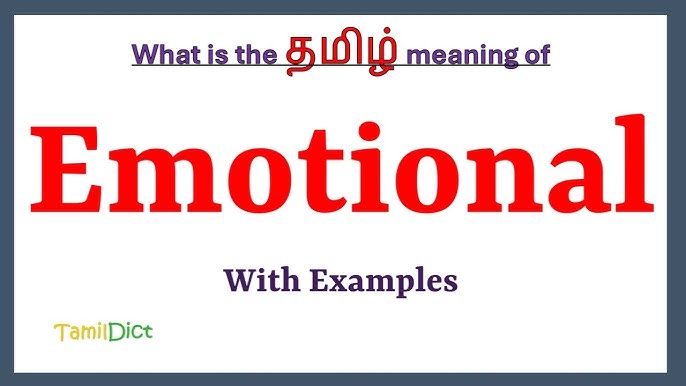 What is the தமிழ் meaning of

Emotional

With Examples

TamilDict